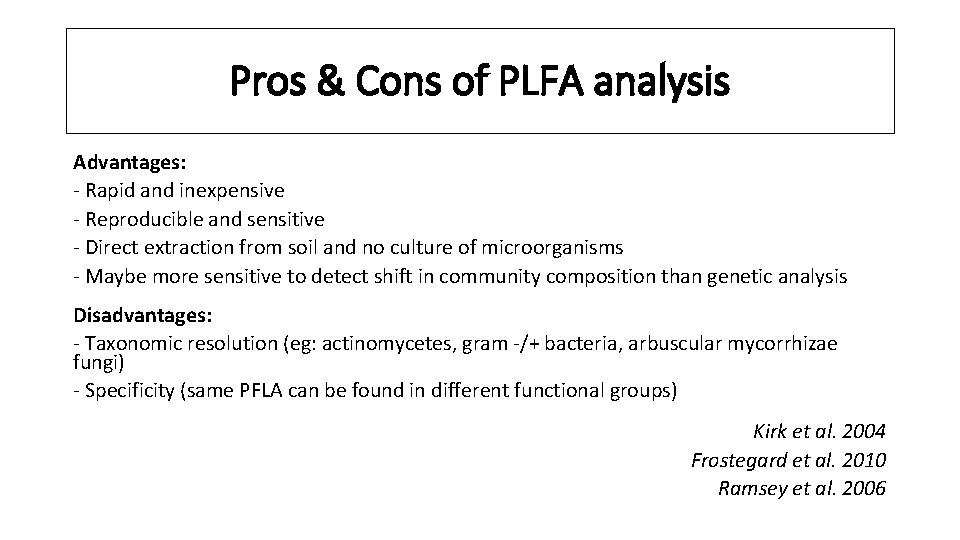 Pros & Cons of PLFA analysis

Advantages:
- Rapid and inexpensive
- Reproducible and sensitive
- Direct extraction from soil and no culture of microorganisms
- Maybe more sensitive to detect shift in community composition than genetic analysis

Disadvantages:
- Taxonomic resolution (eg: actinomycetes, gram -/+ bacteria, arbuscular mycorrhizae fungi)
- Specificity (same PFLA can be found in different functional groups)

Kirk et al. 2004
Frostegard et al. 2010
Ramsey et al. 2006